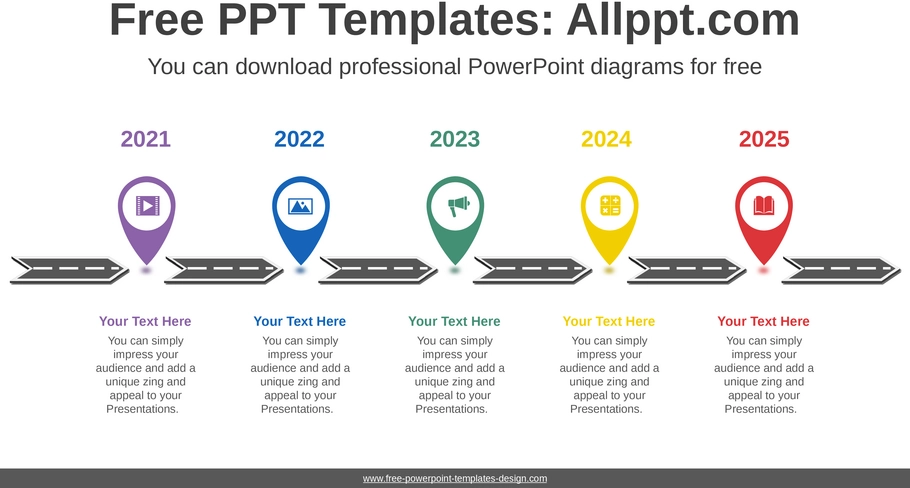 Free PPT Templates: Allppt.com

You can download professional PowerPoint diagrams for free

2021

2022

2023

2024

2025

Your Text Here

You can simply impress your audience and add a unique zing and appeal to your Presentations.

Your Text Here

You can simply impress your audience and add a unique zing and appeal to your Presentations.

Your Text Here

You can simply impress your audience and add a unique zing and appeal to your Presentations.

Your Text Here

You can simply impress your audience and add a unique zing and appeal to your Presentations.

Your Text Here

You can simply impress your audience and add a unique zing and appeal to your Presentations.

www.free-powerpoint-templates-design.com